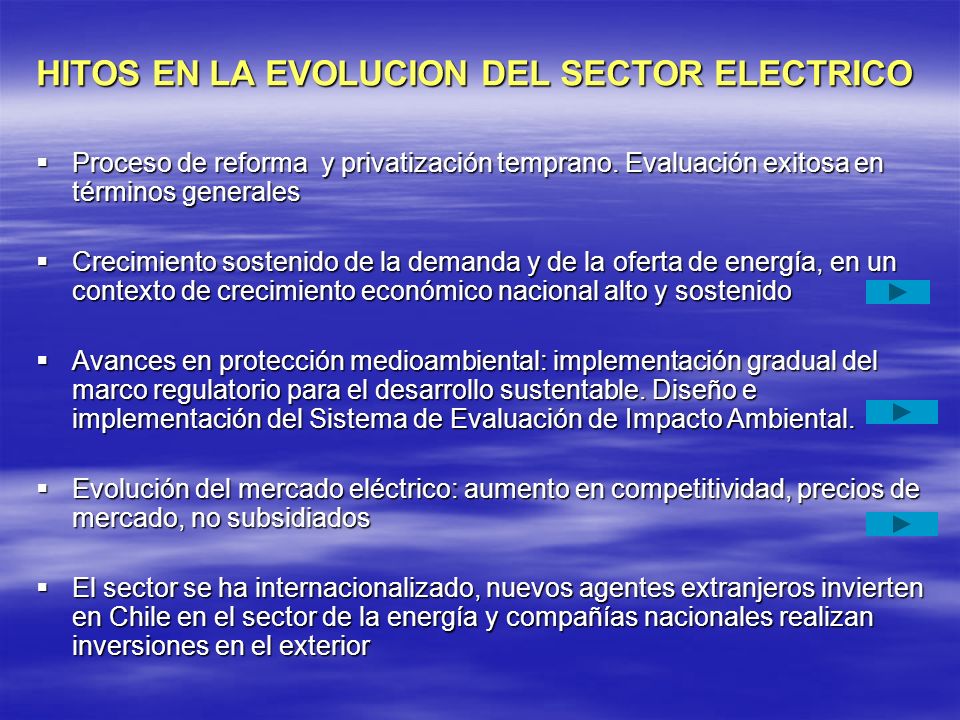 HITOS EN LA EVOLUCION DEL SECTOR ELECTRICO

▪ Proceso de reforma y privatización temprano. Evaluación exitosa en términos generales

▪ Crecimiento sostenido de la demanda y de la oferta de energía, en un contexto de crecimiento económico nacional alto y sostenido

▪ Avances en protección medioambiental: implementación gradual del marco regulatorio para el desarrollo sustentable. Diseño e implementación del Sistema de Evaluación de Impacto Ambiental.

▪ Evolución del mercado eléctrico: aumento en competitividad, precios de mercado, no subsidiados

▪ El sector se ha internacionalizado, nuevos agentes extranjeros invierten en Chile en el sector de la energía y compañías nacionales realizan inversiones en el exterior